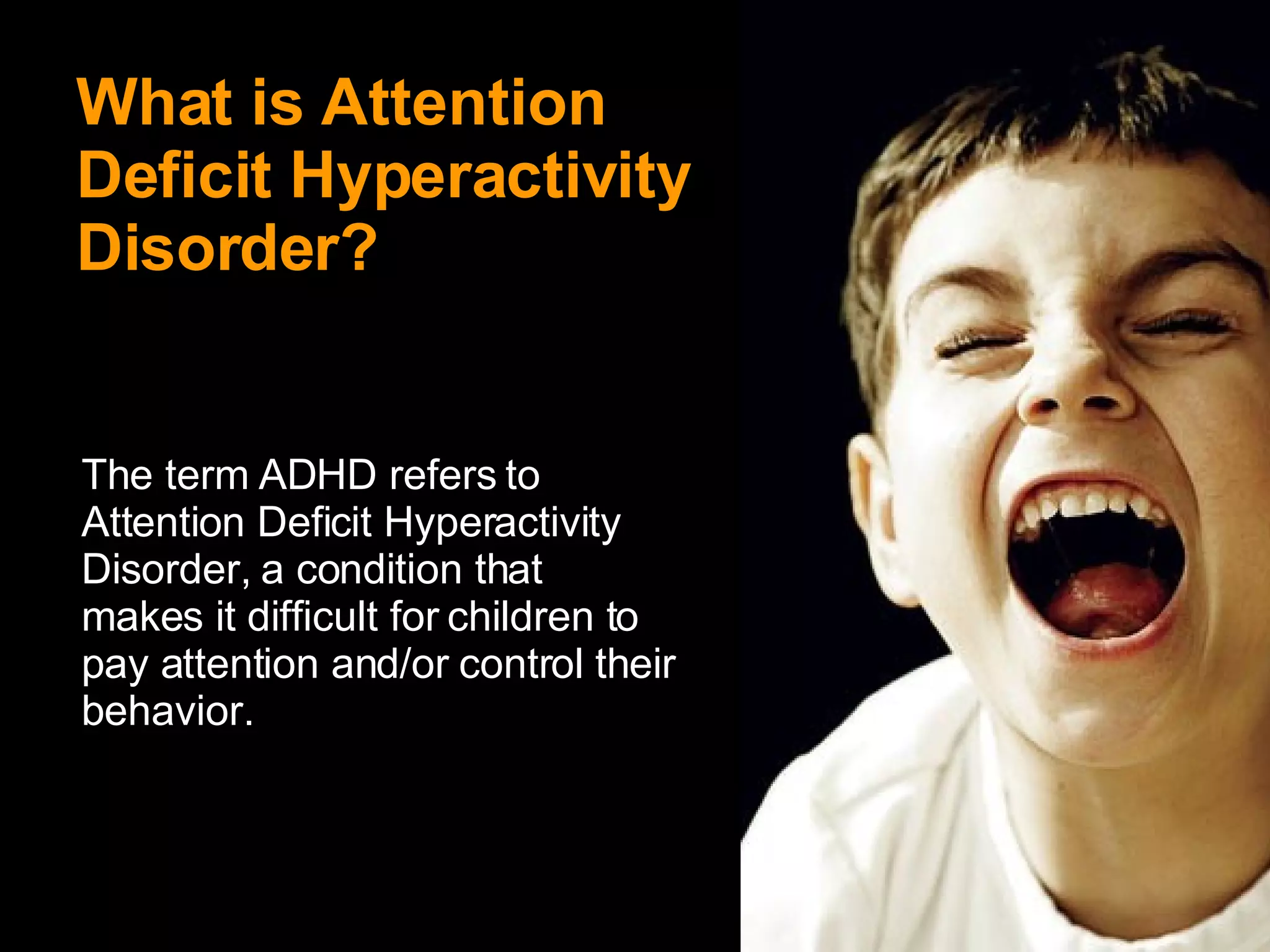 What is Attention Deficit Hyperactivity Disorder?

The term ADHD refers to Attention Deficit Hyperactivity Disorder, a condition that makes it difficult for children to pay attention and/or control their behavior.